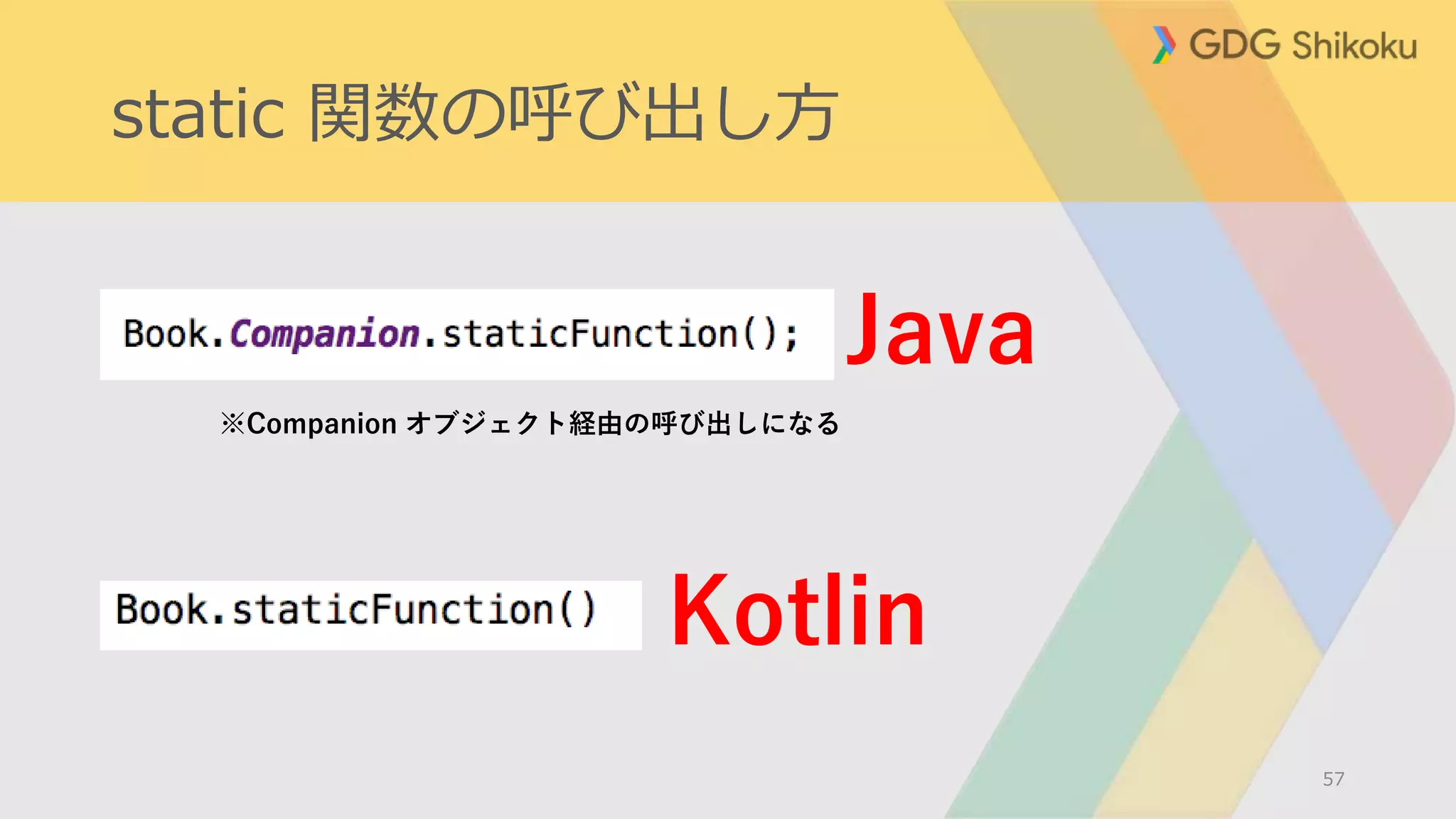 GDG Shikoku

static 関数の呼び出し方

Book.Companion.staticFunction();

Java

※Companion オブジェクト経由の呼び出しになる

Book.staticFunction()

Kotlin

57